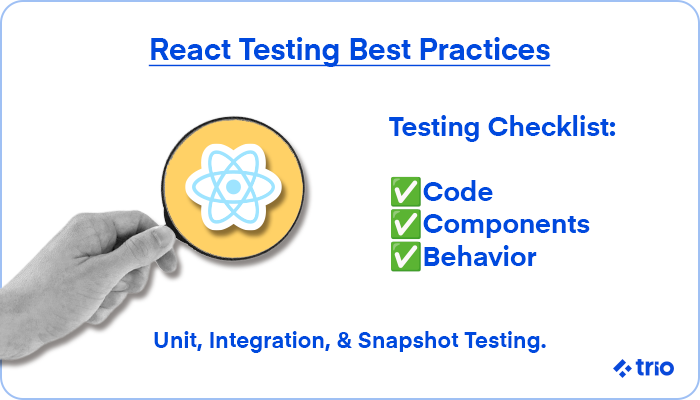 React Testing Best Practices

Testing Checklist:

✅Code
✅Components
✅Behavior

Unit, Integration, & Snapshot Testing.

trio